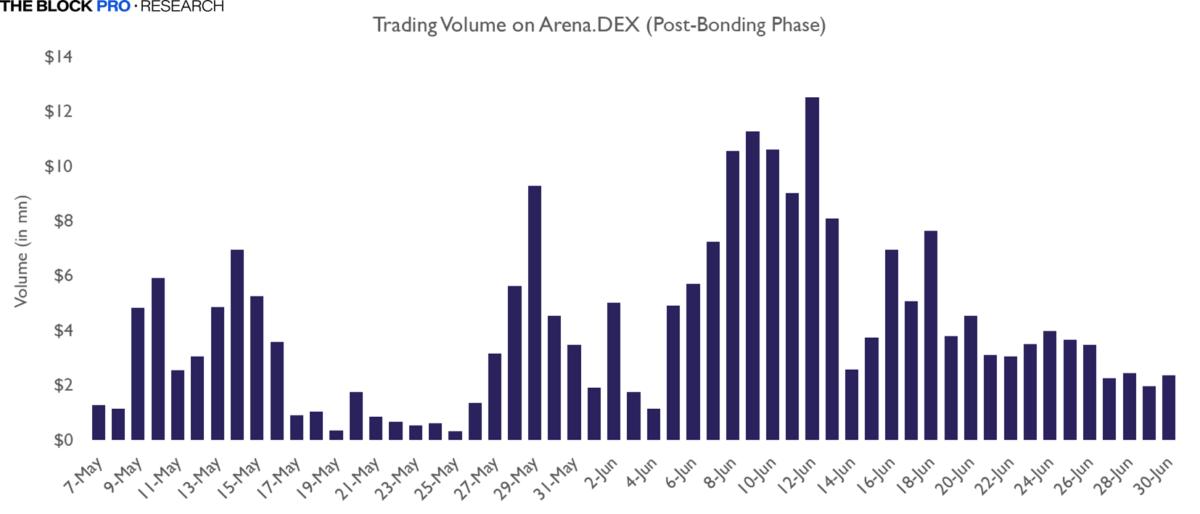 THE BLOCK PRO · RESEARCH

Trading Volume on Arena.DEX (Post-Bonding Phase)

Volume (in mn)

$14
$12
$10
$8
$6
$4
$2
$0

7-May
9-May
11-May
13-May
15-May
17-May
19-May
21-May
23-May
25-May
27-May
29-May
31-May
2-Jun
4-Jun
6-Jun
8-Jun
10-Jun
12-Jun
14-Jun
16-Jun
18-Jun
20-Jun
22-Jun
24-Jun
26-Jun
28-Jun
30-Jun